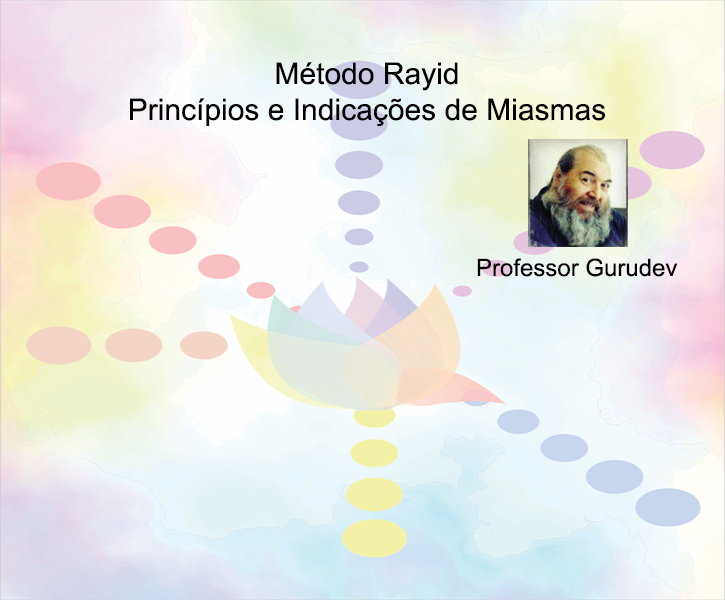 Método Rayid
Princípios e Indicações de Miasmas

Professor Gurudev